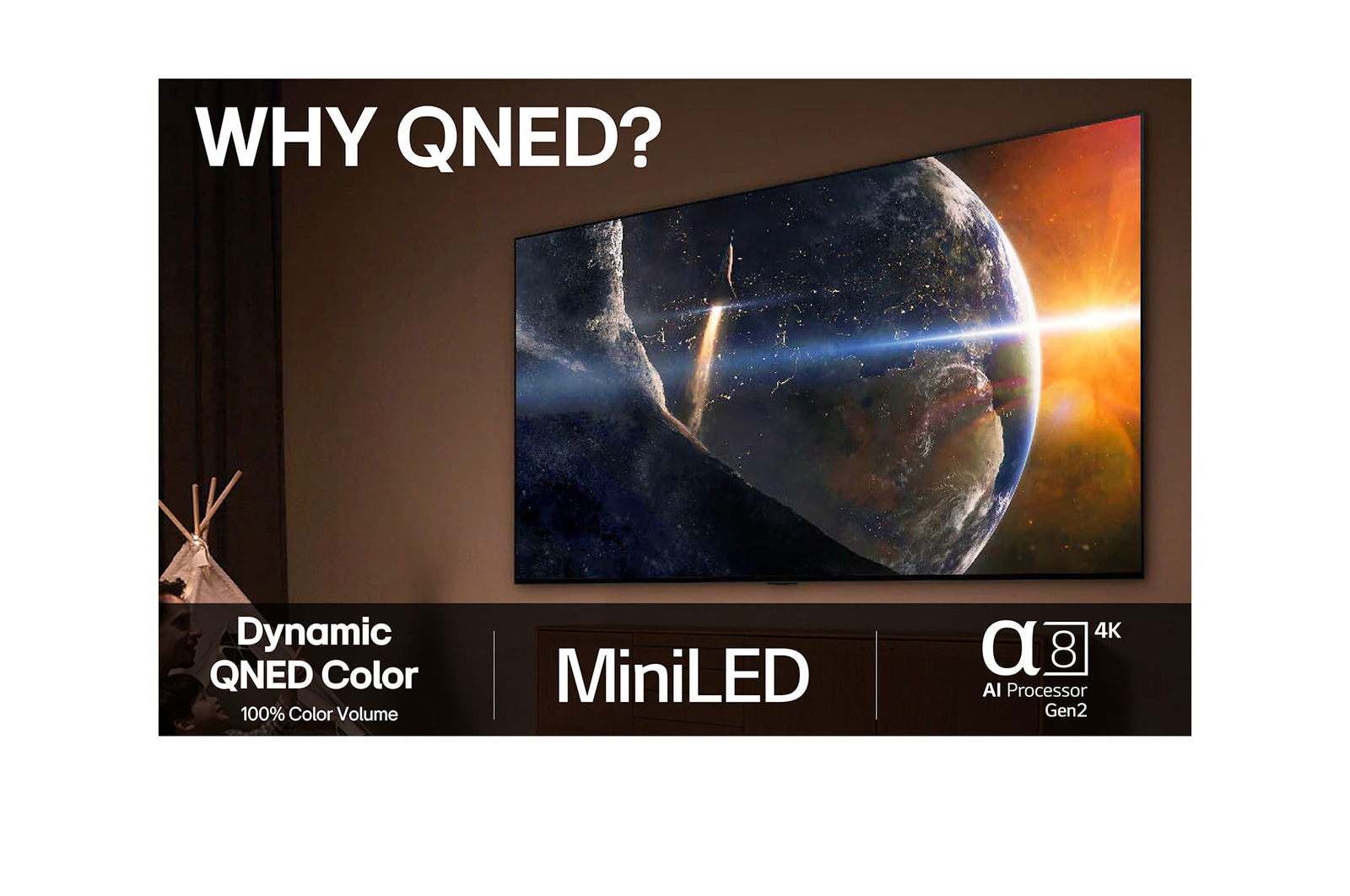 WHY QNED?

Dynamic QNED Color
100% Color Volume

MiniLED

α8 4K
AI Processor Gen2